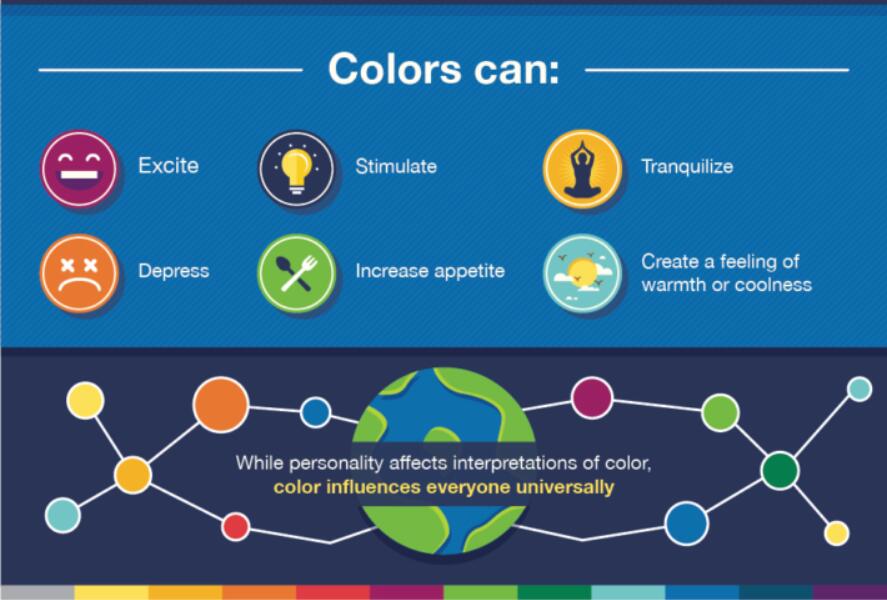 Colors can:

Excite

Stimulate

Tranquilize

Depress

Increase appetite

Create a feeling of warmth or coolness

While personality affects interpretations of color, color influences everyone universally